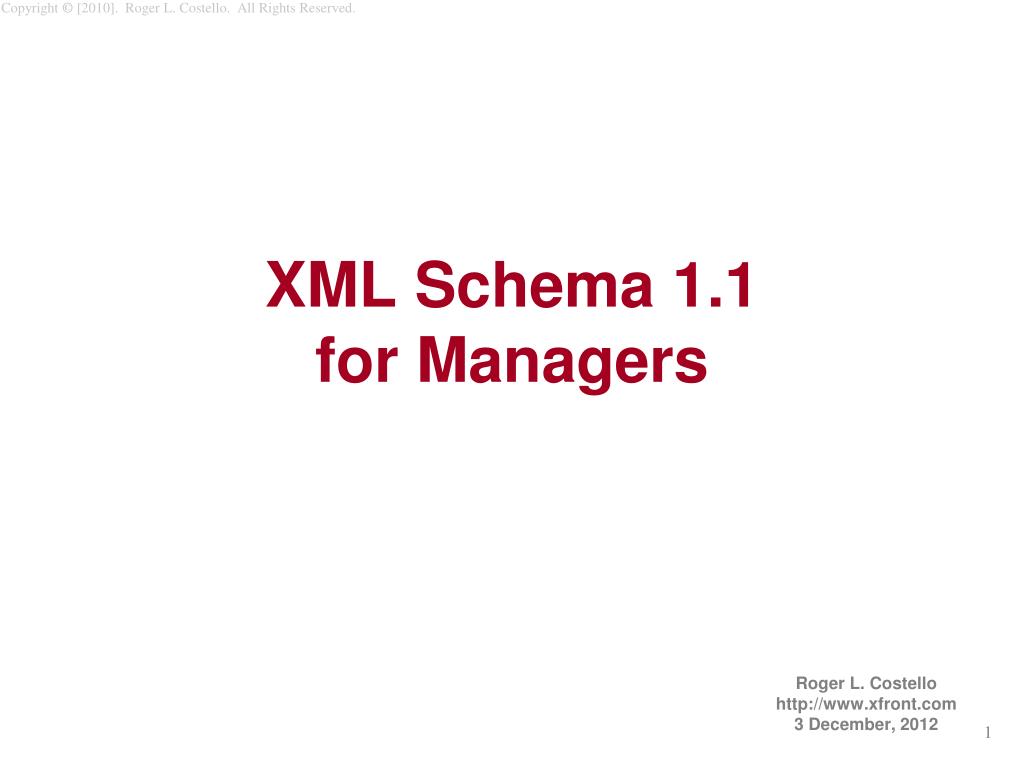 Copyright © [2010]. Roger L. Costello. All Rights Reserved.

XML Schema 1.1
for Managers

Roger L. Costello
http://www.xfront.com
3 December, 2012

1